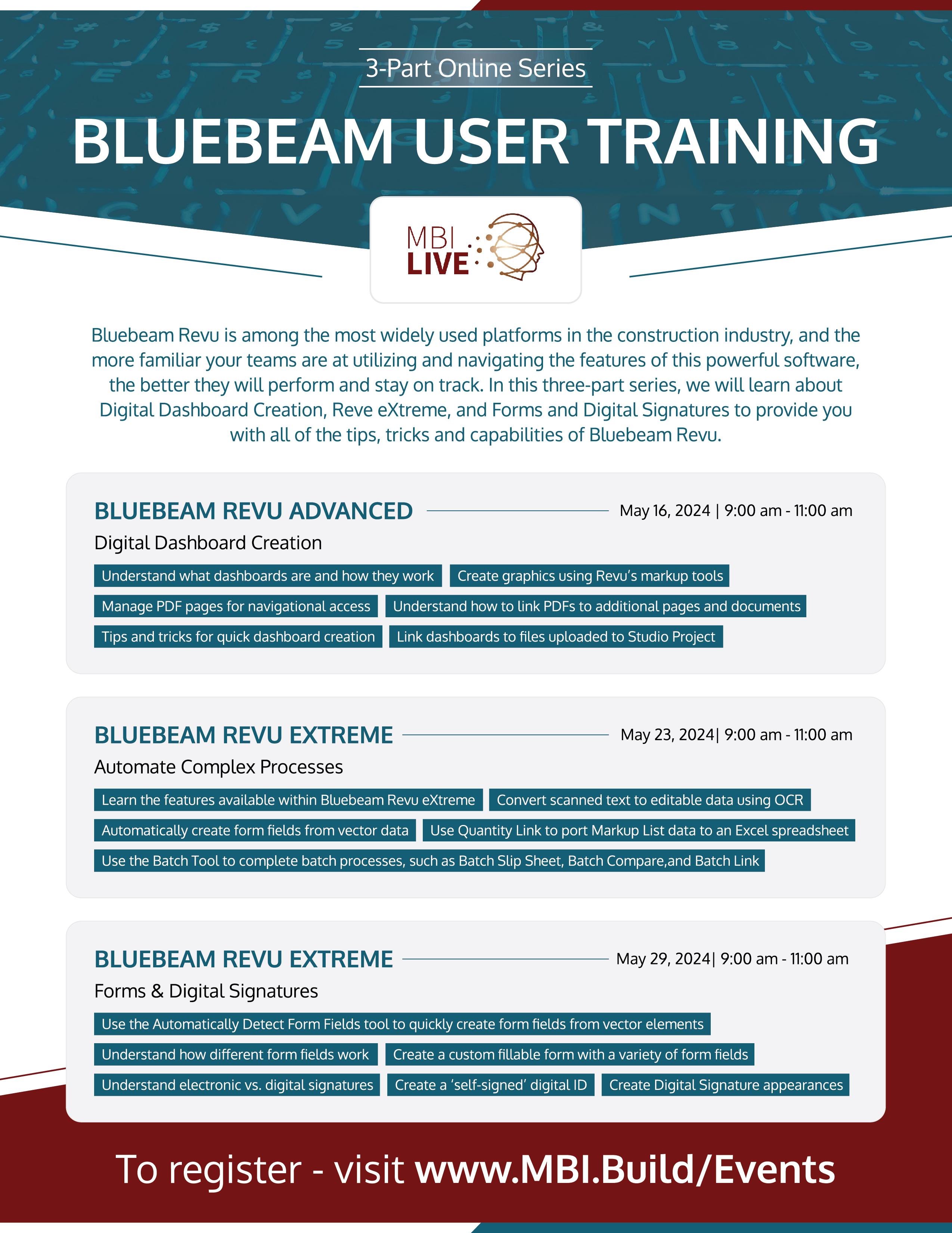 3-Part Online Series

BLUEBEAM USER TRAINING

MBI LIVE

Bluebeam Revu is among the most widely used platforms in the construction industry, and the more familiar your teams are at utilizing and navigating the features of this powerful software, the better they will perform and stay on track. In this three-part series, we will learn about Digital Dashboard Creation, Reve eXtreme, and Forms and Digital Signatures to provide you with all of the tips, tricks and capabilities of Bluebeam Revu.

BLUEBEAM REVU ADVANCED

May 16, 2024 | 9:00 am - 11:00 am

Digital Dashboard Creation

Understand what dashboards are and how they work

Create graphics using Revu's markup tools

Manage PDF pages for navigational access

Understand how to link PDFs to additional pages and documents

Tips and tricks for quick dashboard creation

Link dashboards to files uploaded to Studio Project

BLUEBEAM REVU EXTREME

May 23, 2024| 9:00 am - 11:00 am

Automate Complex Processes

Learn the features available within Bluebeam Revu eXtreme

Convert scanned text to editable data using OCR

Automatically create form fields from vector data

Use Quantity Link to port Markup List data to an Excel spreadsheet

Use the Batch Tool to complete batch processes, such as Batch Slip Sheet, Batch Compare,and Batch Link

BLUEBEAM REVU EXTREME

May 29, 2024| 9:00 am - 11:00 am

Forms & Digital Signatures

Use the Automatically Detect Form Fields tool to quickly create form fields from vector elements

Understand how different form fields work

Create a custom fillable form with a variety of form fields

Understand electronic vs. digital signatures

Create a 'self-signed' digital ID

Create Digital Signature appearances

To register - visit www.MBI.Build/Events